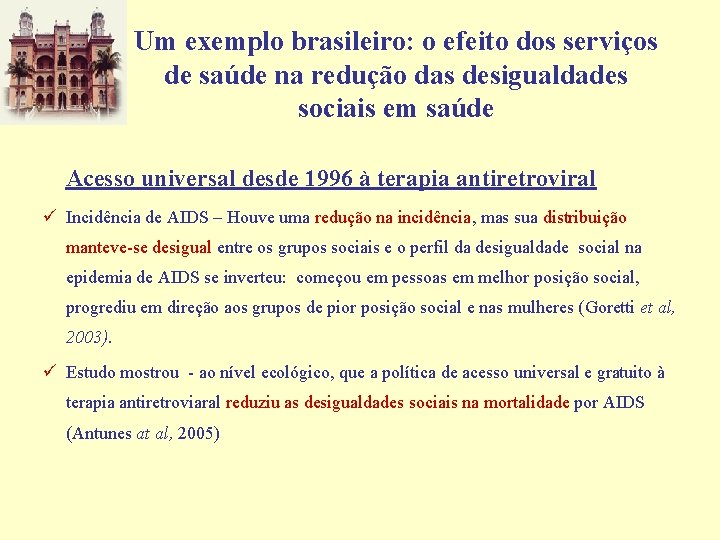 Um exemplo brasileiro: o efeito dos serviços de saúde na redução das desigualdades sociais em saúde

Acesso universal desde 1996 à terapia antiretroviral

✓ Incidência de AIDS – Houve uma redução na incidência, mas sua distribuição manteve-se desigual entre os grupos sociais e o perfil da desigualdade social na epidemia de AIDS se inverteu: começou em pessoas em melhor posição social, progrediu em direção aos grupos de pior posição social e nas mulheres (Goretti et al, 2003).

✓ Estudo mostrou - ao nível ecológico, que a política de acesso universal e gratuito à terapia antiretroviaral reduziu as desigualdades sociais na mortalidade por AIDS (Antunes at al, 2005)